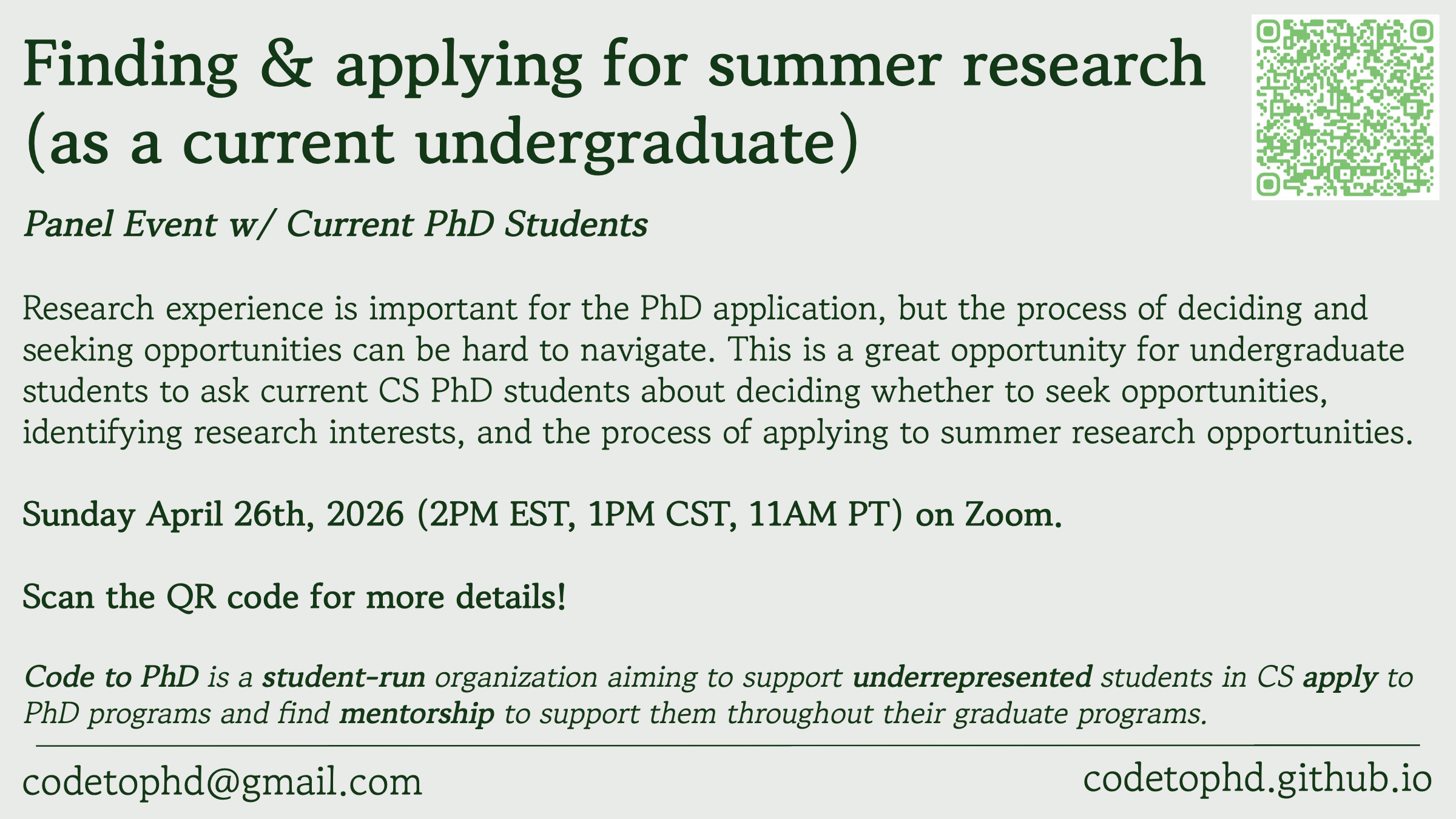 Finding & applying for summer research (as a current undergraduate)

Panel Event w/ Current PhD Students

Research experience is important for the PhD application, but the process of deciding and seeking opportunities can be hard to navigate. This is a great opportunity for undergraduate students to ask current CS PhD students about deciding whether to seek opportunities, identifying research interests, and the process of applying to summer research opportunities.

Sunday April 26th, 2026 (2PM EST, 1PM CST, 11AM PT) on Zoom.

Scan the QR code for more details!

Code to PhD is a student-run organization aiming to support underrepresented students in CS apply to PhD programs and find mentorship to support them throughout their graduate programs.

codetophd@gmail.com

codetophd.github.io